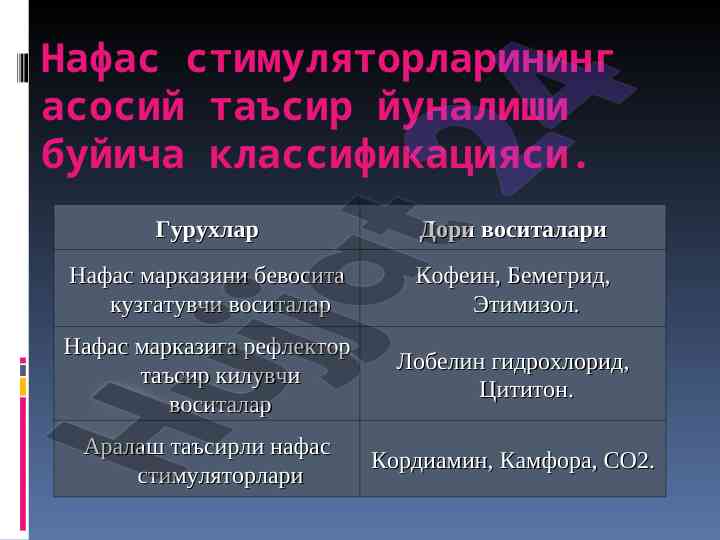 Нафас стимуляторларининг асосий таъсир йуналиши буйича классификацияси.

| Гурухлар | Дори воситалари |
|---|---|
| Нафас марказини бевосита кузгатувчи воситалар | Кофеин, Бемегрид, Этимизол. |
| Нафас марказига рефлектор таъсир килувчи воситалар | Лобелин гидрохлорид, Цититон. |
| Аралаш таъсирли нафас стимуляторлари | Кордиамин, Камфора, СО2. |

Hujjat 24